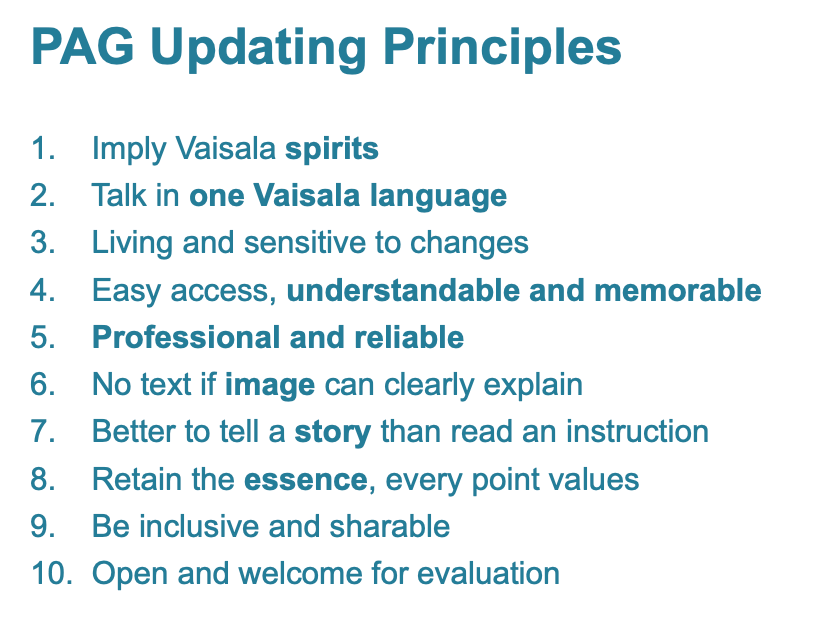 PAG Updating Principles

1. Imply Vaisala spirits
2. Talk in one Vaisala language
3. Living and sensitive to changes
4. Easy access, understandable and memorable
5. Professional and reliable
6. No text if image can clearly explain
7. Better to tell a story than read an instruction
8. Retain the essence, every point values
9. Be inclusive and sharable
10. Open and welcome for evaluation